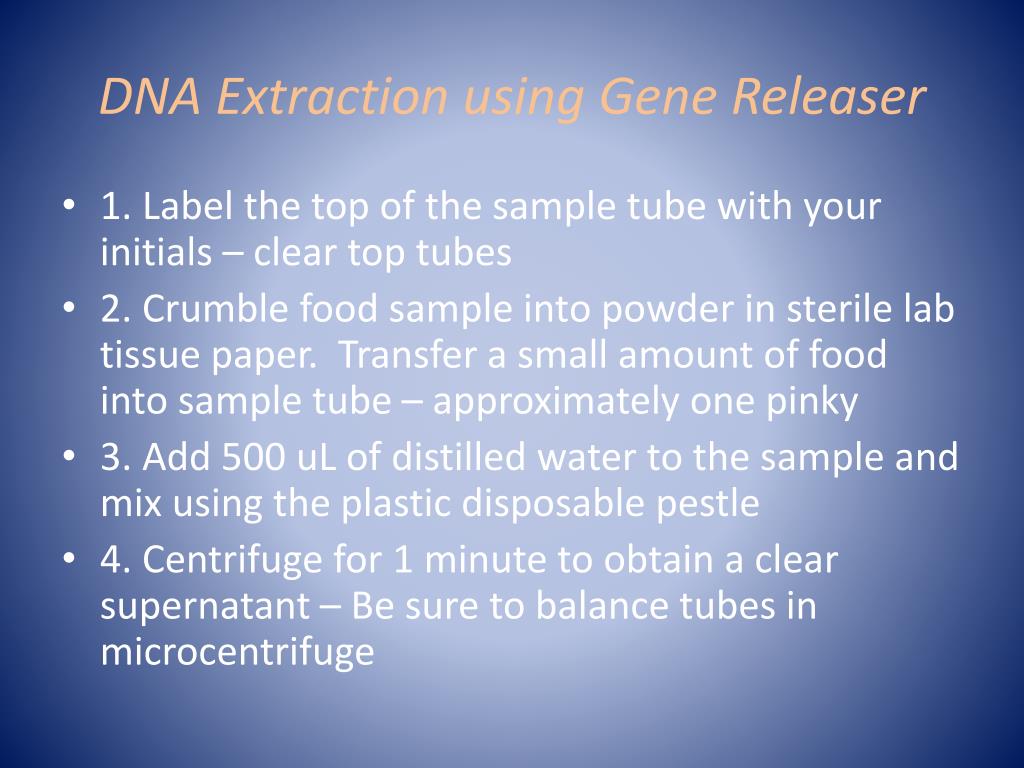 DNA Extraction using Gene Releaser

• 1. Label the top of the sample tube with your initials – clear top tubes
• 2. Crumble food sample into powder in sterile lab tissue paper. Transfer a small amount of food into sample tube – approximately one pinky
• 3. Add 500 uL of distilled water to the sample and mix using the plastic disposable pestle
• 4. Centrifuge for 1 minute to obtain a clear supernatant – Be sure to balance tubes in microcentrifuge